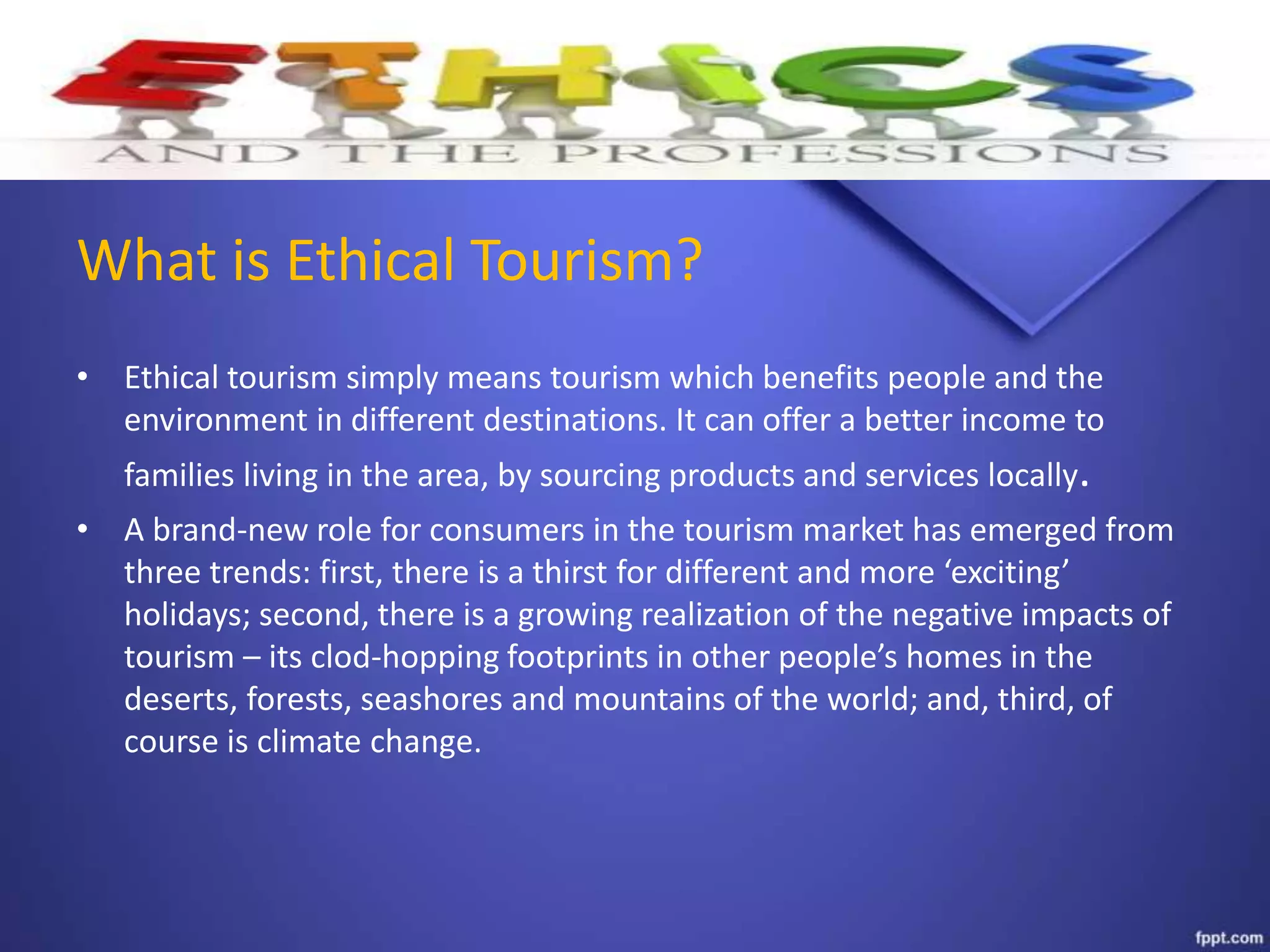 ETHICS
AND THE PROFESSIONS

What is Ethical Tourism?

• Ethical tourism simply means tourism which benefits people and the environment in different destinations. It can offer a better income to families living in the area, by sourcing products and services locally.

• A brand-new role for consumers in the tourism market has emerged from three trends: first, there is a thirst for different and more ‘exciting’ holidays; second, there is a growing realization of the negative impacts of tourism – its clod-hopping footprints in other people’s homes in the deserts, forests, seashores and mountains of the world; and, third, of course is climate change.

fppt.com